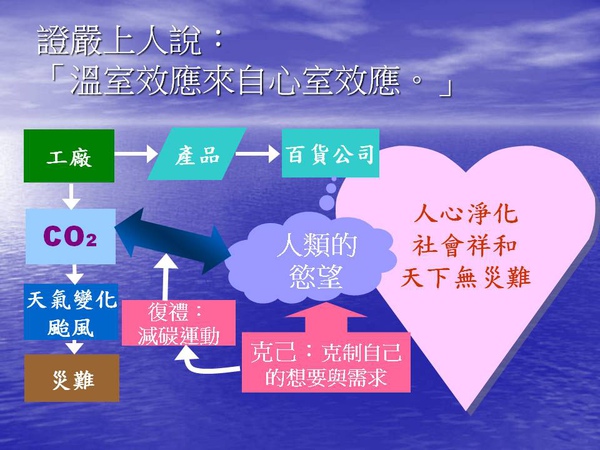 證嚴上人說：
「溫室效應來自心室效應。」

工廠

產品

百貨公司

$CO_2$

天氣變化
颱風

災難

人類的
慾望

復禮：
減碳運動

克己：克制自己
的想要與需求

人心淨化
社會祥和
天下無災難